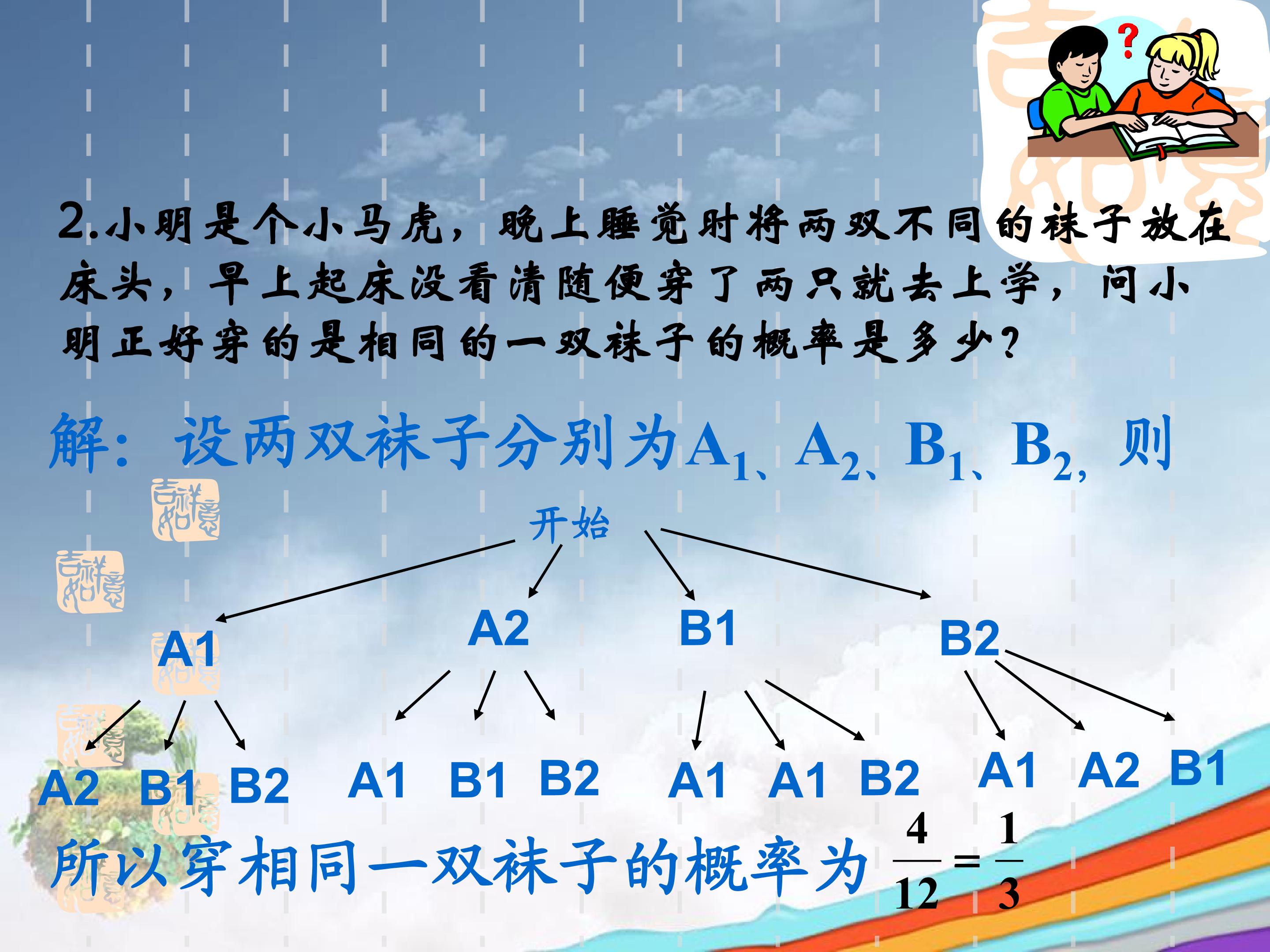 2.小明是个小马虎，晚上睡觉时将两双不同的袜子放在床头，早上起床没看清随便穿了两只就去上学，问小明正好穿的是相同的一双袜子的概率是多少？

解：设两双袜子分别为$A_1$、$A_2$、$B_1$、$B_2$，则

开始

A1

A2

B1

B2

A2 B1 B2 A1 B1 B2 A1 A1 B2 A1 A2 B1

所以穿相同一双袜子的概率为 $\frac{4}{12}=\frac{1}{3}$